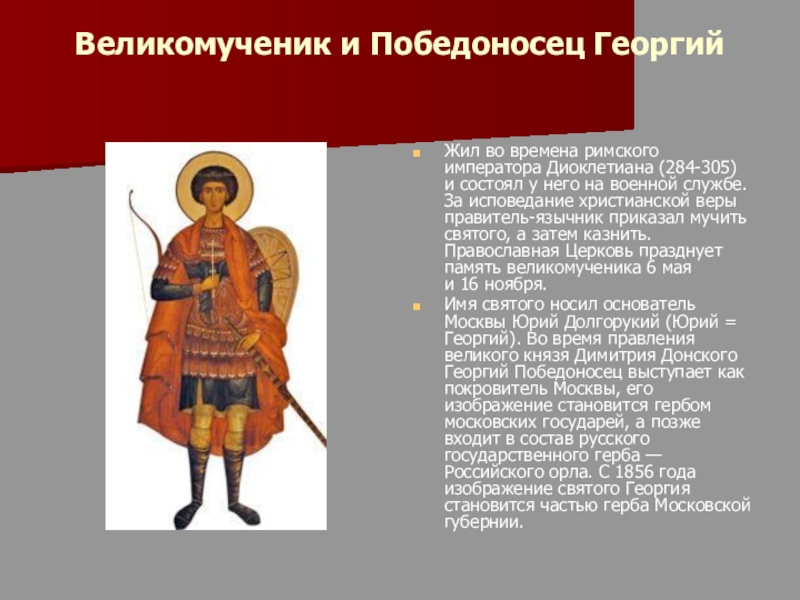 Великомученик и Победоносец Георгий

Жил во времена римского императора Диоклетиана (284-305) и состоял у него на военной службе. За исповедание христианской веры правитель-язычник приказал мучить святого, а затем казнить. Православная Церковь празднует память великомученика 6 мая и 16 ноября.

Имя святого носил основатель Москвы Юрий Долгорукий (Юрий = Георгий). Во время правления великого князя Димитрия Донского Георгий Победоносец выступает как покровитель Москвы, его изображение становится гербом московских государей, а позже входит в состав русского государственного герба — Российского орла. С 1856 года изображение святого Георгия становится частью герба Московской губернии.